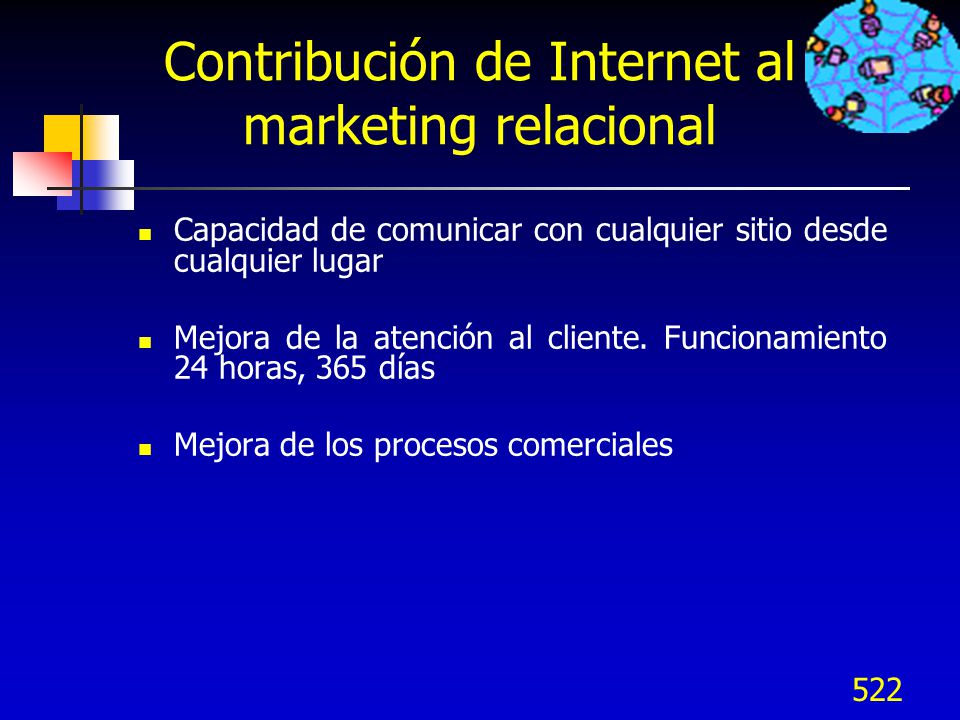 Contribución de Internet al marketing relacional

- Capacidad de comunicar con cualquier sitio desde cualquier lugar
- Mejora de la atención al cliente. Funcionamiento 24 horas, 365 días
- Mejora de los procesos comerciales

522